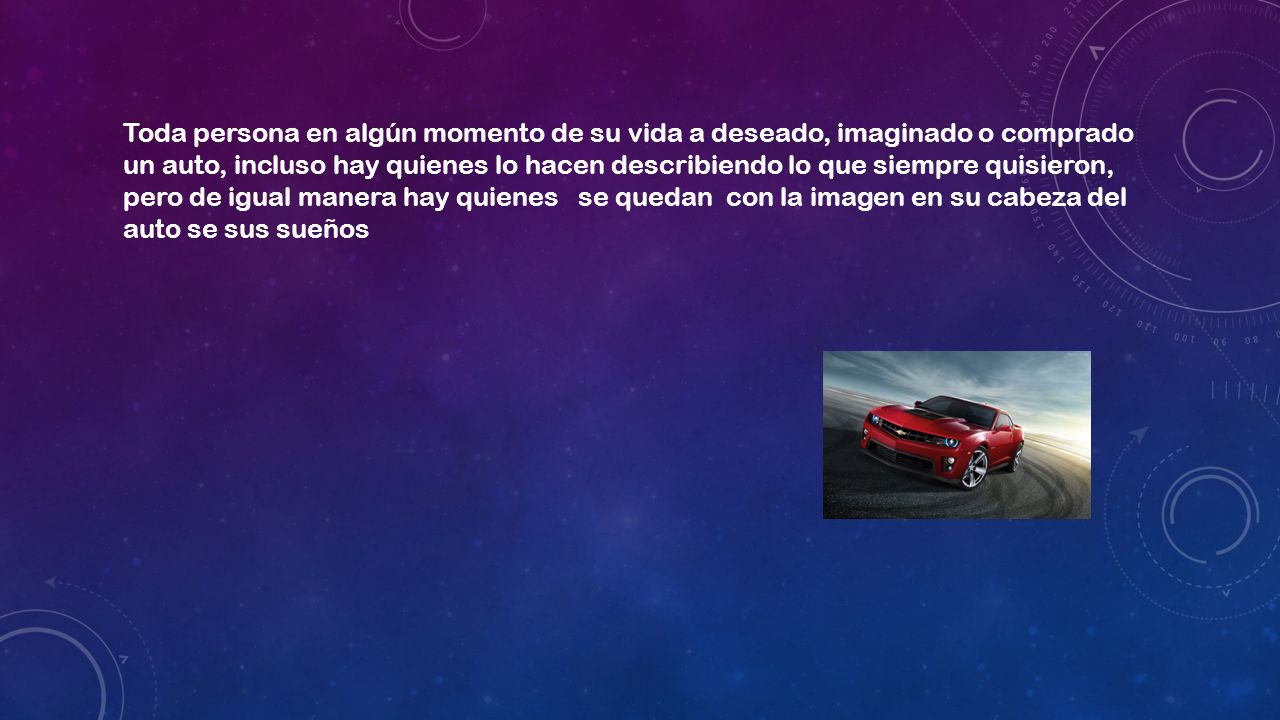 Toda persona en algún momento de su vida a deseado, imaginado o comprado un auto, incluso hay quienes lo hacen describiendo lo que siempre quisieron, pero de igual manera hay quienes se quedan con la imagen en su cabeza del auto se sus sueños